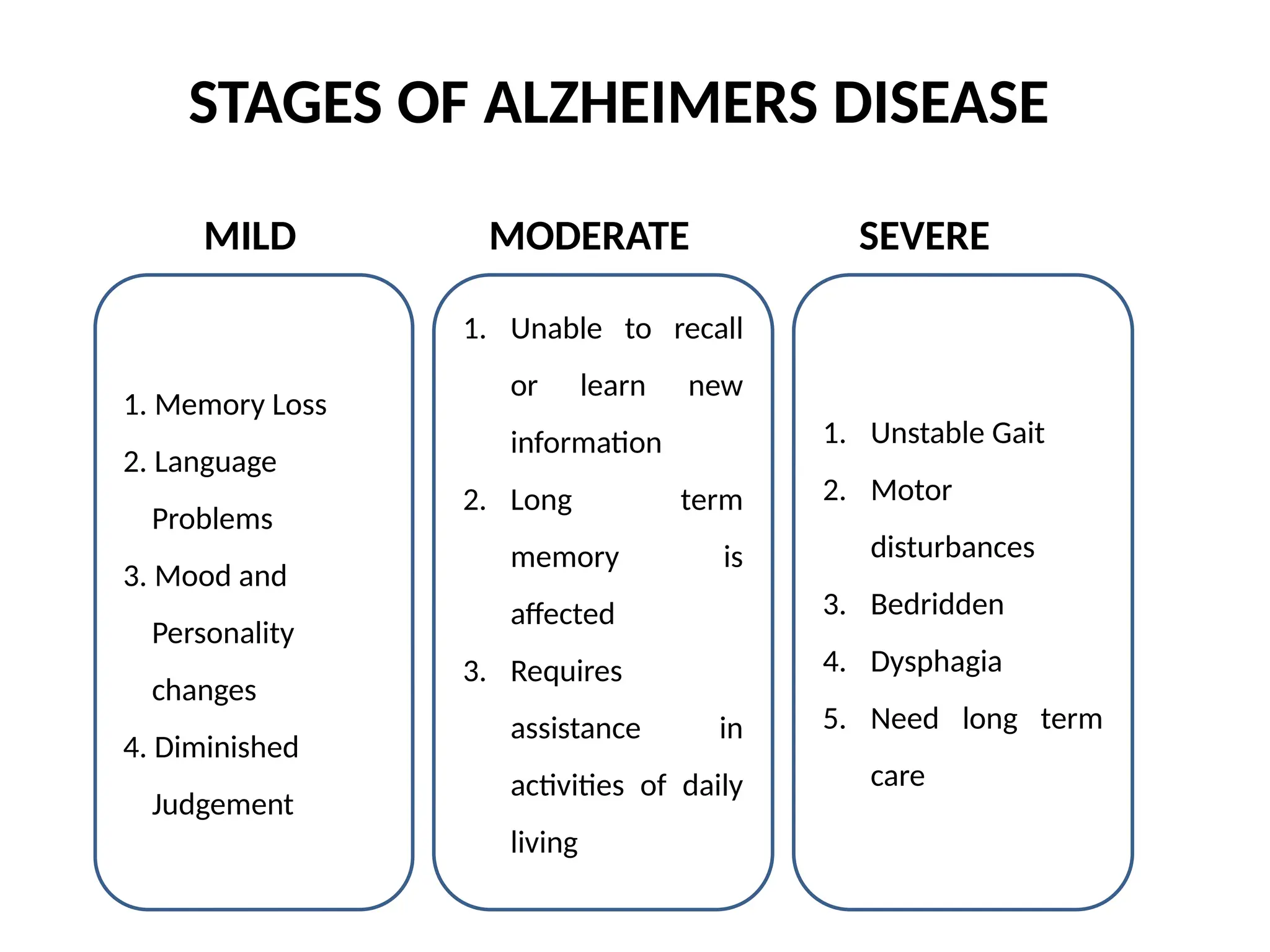 STAGES OF ALZHEIMERS DISEASE

MILD

1. Memory Loss
2. Language Problems
3. Mood and Personality changes
4. Diminished Judgement

MODERATE

1. Unable to recall or learn new information
2. Long term memory is affected
3. Requires assistance in activities of daily living

SEVERE

1. Unstable Gait
2. Motor disturbances
3. Bedridden
4. Dysphagia
5. Need long term care